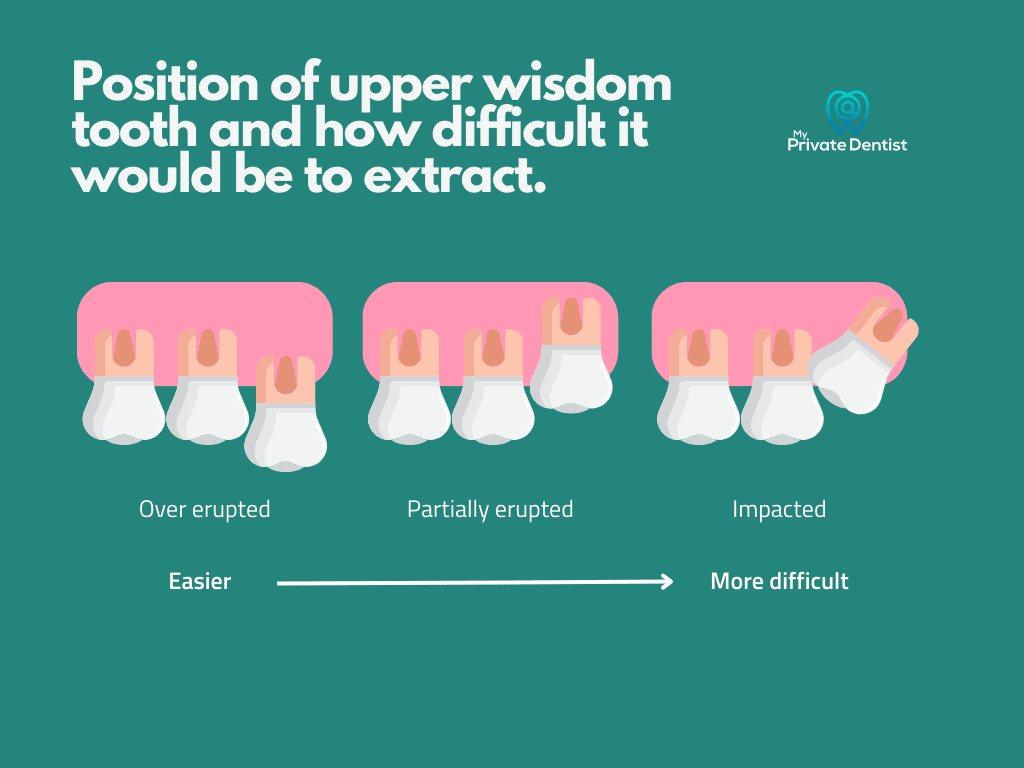 Position of upper wisdom tooth and how difficult it would be to extract.

My Private Dentist

Over erupted

Partially erupted

Impacted

Easier

More difficult